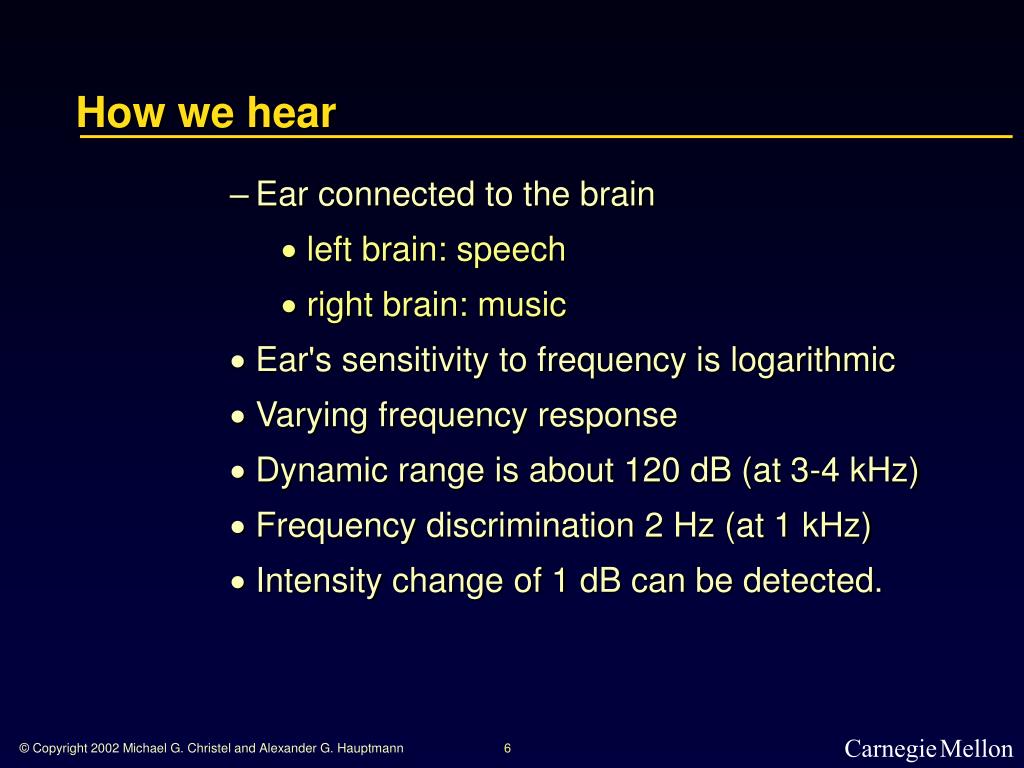 How we hear

– Ear connected to the brain

• left brain: speech

• right brain: music

• Ear's sensitivity to frequency is logarithmic

• Varying frequency response

• Dynamic range is about 120 dB (at 3-4 kHz)

• Frequency discrimination 2 Hz (at 1 kHz)

• Intensity change of 1 dB can be detected.

© Copyright 2002 Michael G. Christel and Alexander G. Hauptmann

6

Carnegie Mellon